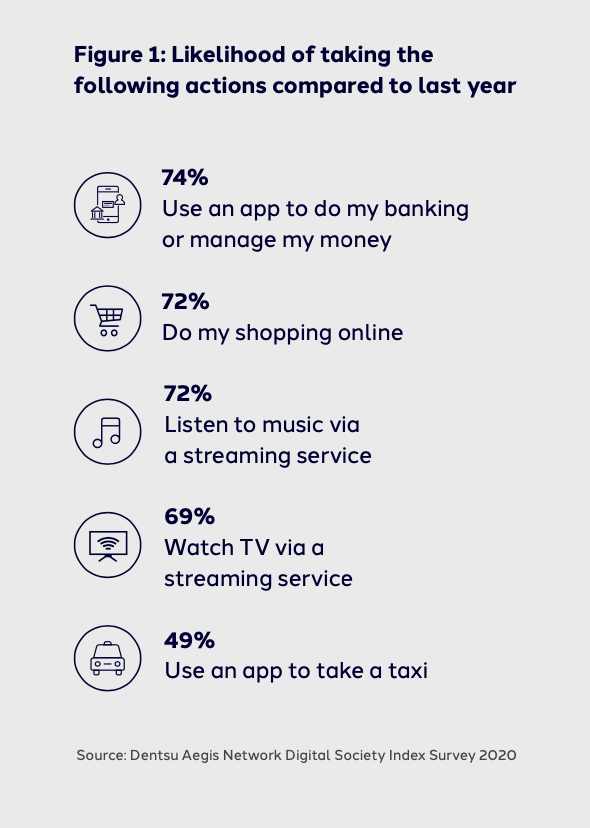 Figure 1: Likelihood of taking the following actions compared to last year

74%
Use an app to do my banking or manage my money

72%
Do my shopping online

72%
Listen to music via a streaming service

69%
Watch TV via a streaming service

49%
Use an app to take a taxi

Source: Dentsu Aegis Network Digital Society Index Survey 2020